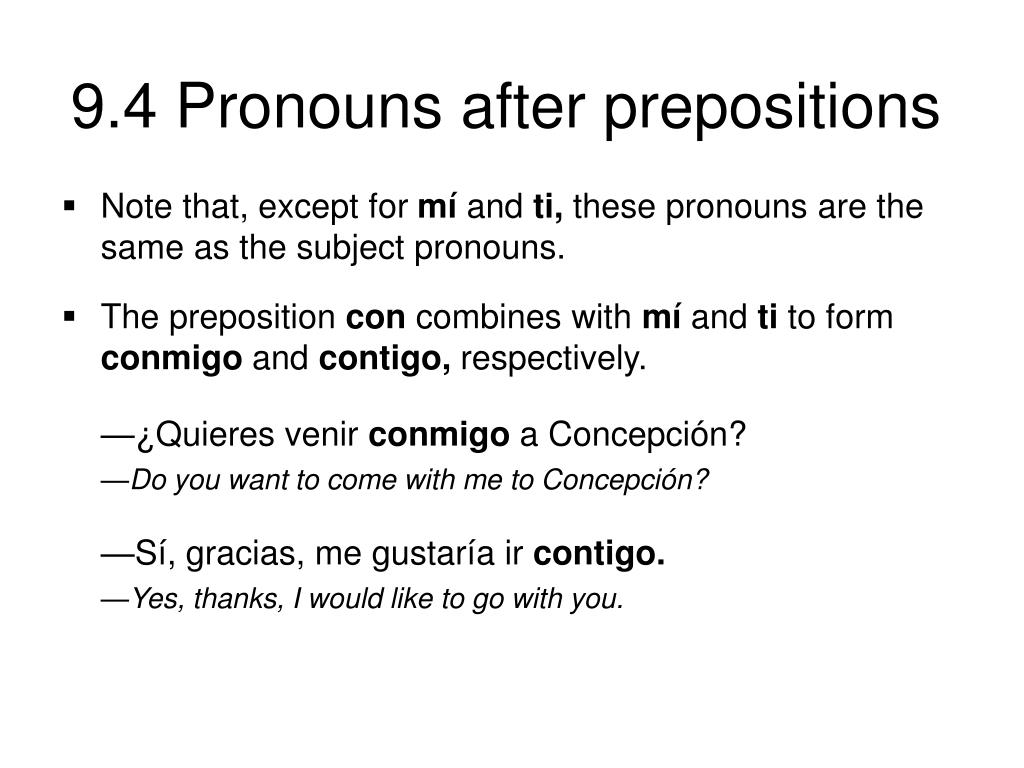 9.4 Pronouns after prepositions

▪ Note that, except for mí and ti, these pronouns are the same as the subject pronouns.

▪ The preposition con combines with mí and ti to form conmigo and contigo, respectively.

—¿Quieres venir conmigo a Concepción?
—Do you want to come with me to Concepción?

—Sí, gracias, me gustaría ir contigo.
—Yes, thanks, I would like to go with you.